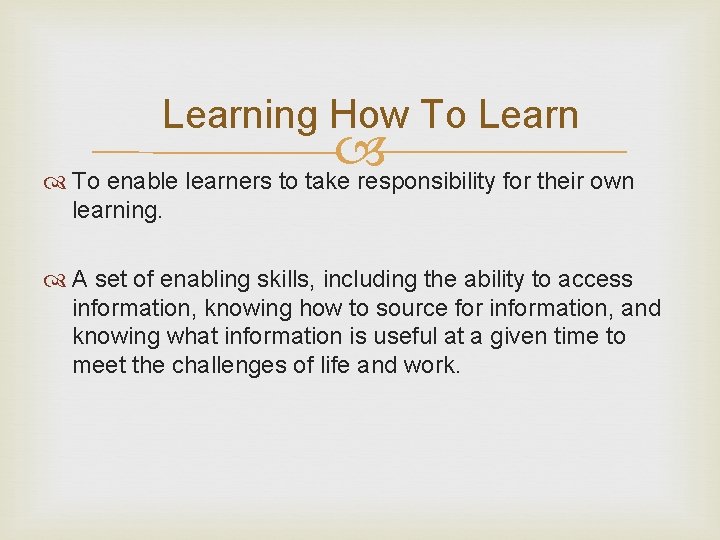 Learning How To Learn

To enable learners to take responsibility for their own learning.

A set of enabling skills, including the ability to access information, knowing how to source for information, and knowing what information is useful at a given time to meet the challenges of life and work.